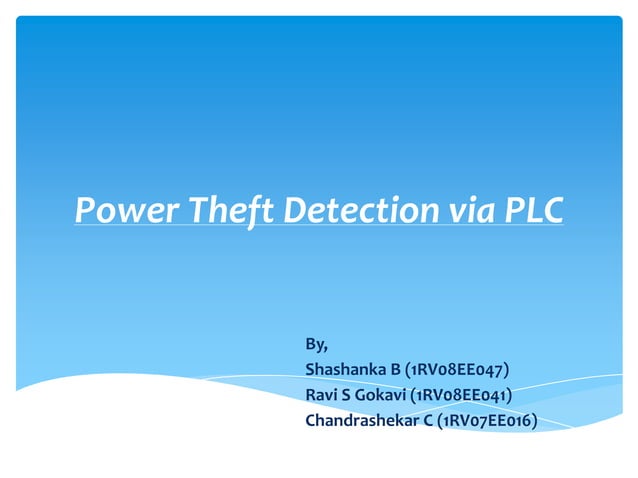 Power Theft Detection via PLC

By,
Shashanka B (1RV08EE047)
Ravi S Gokavi (1RV08EE041)
Chandrashekar C (1RV07EE016)